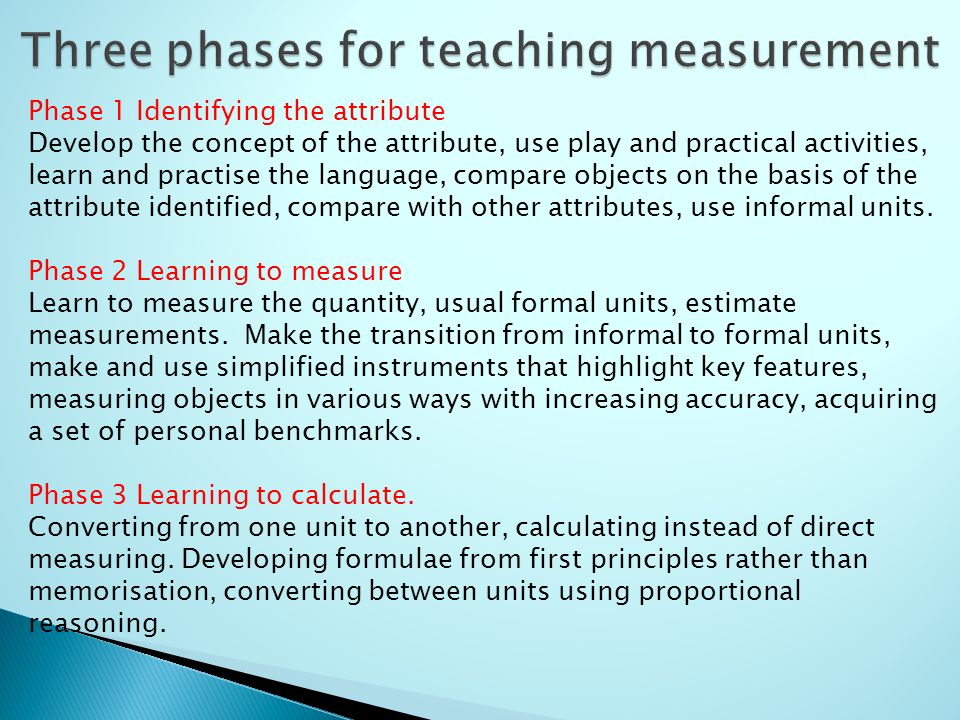 Three phases for teaching measurement

Phase 1 Identifying the attribute
Develop the concept of the attribute, use play and practical activities, learn and practise the language, compare objects on the basis of the attribute identified, compare with other attributes, use informal units.

Phase 2 Learning to measure
Learn to measure the quantity, usual formal units, estimate measurements.  Make the transition from informal to formal units, make and use simplified instruments that highlight key features, measuring objects in various ways with increasing accuracy, acquiring a set of personal benchmarks.

Phase 3 Learning to calculate.
Converting from one unit to another, calculating instead of direct measuring. Developing formulae from first principles rather than memorisation, converting between units using proportional reasoning.